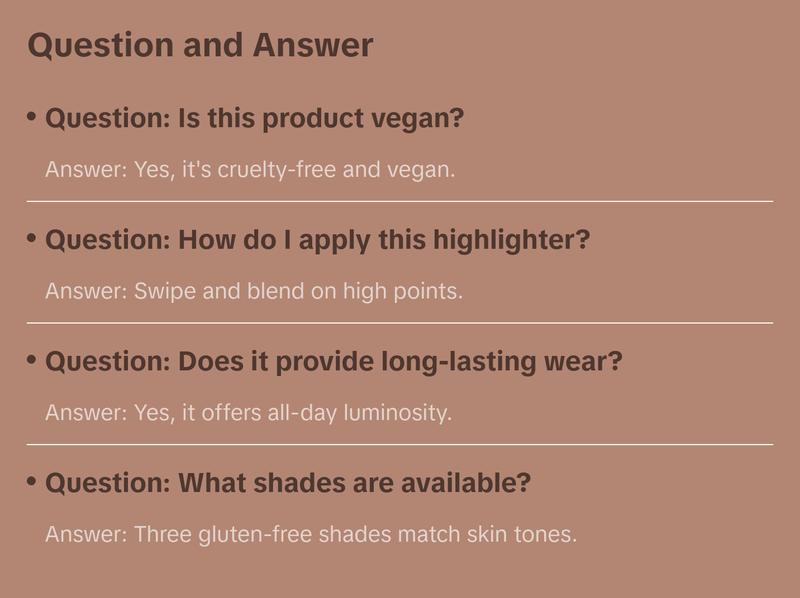 Question and Answer

• Question: Is this product vegan?

Answer: Yes, it's cruelty-free and vegan.

• Question: How do I apply this highlighter?

Answer: Swipe and blend on high points.

• Question: Does it provide long-lasting wear?

Answer: Yes, it offers all-day luminosity.

• Question: What shades are available?

Answer: Three gluten-free shades match skin tones.